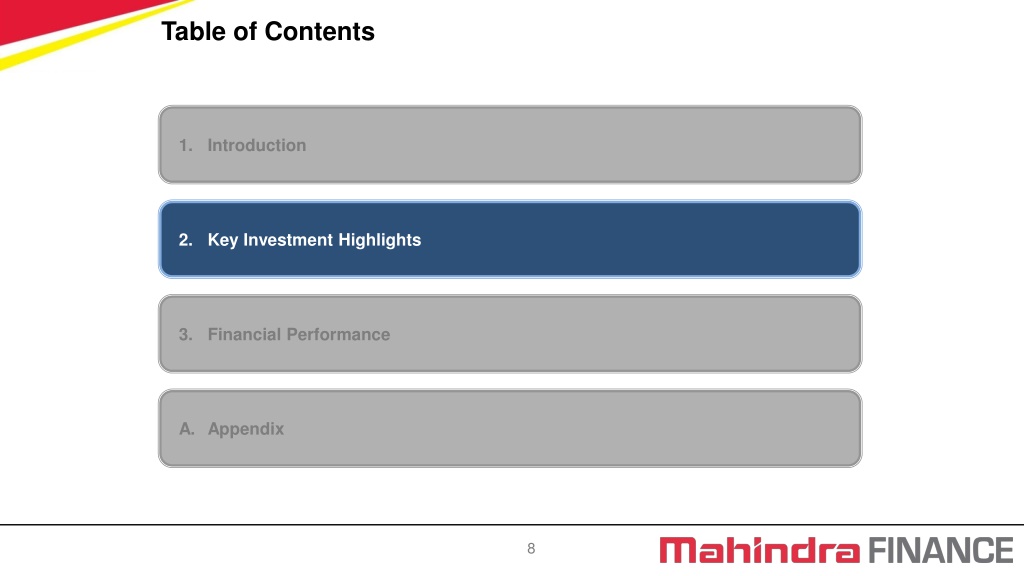 Table of Contents

1. Introduction

2. Key Investment Highlights

3. Financial Performance

A. Appendix

8

Mahindra FINANCE